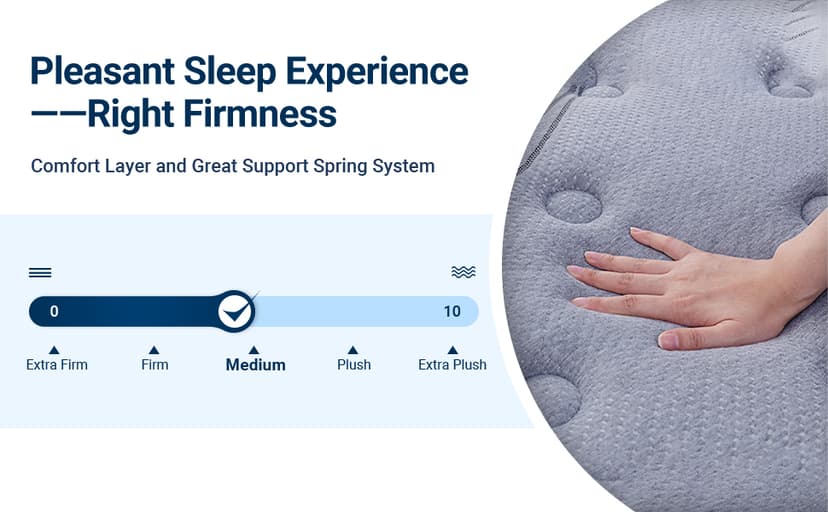 Pleasant Sleep Experience
——Right Firmness

Comfort Layer and Great Support Spring System

0

10

Extra Firm
Firm
Medium
Plush
Extra Plush